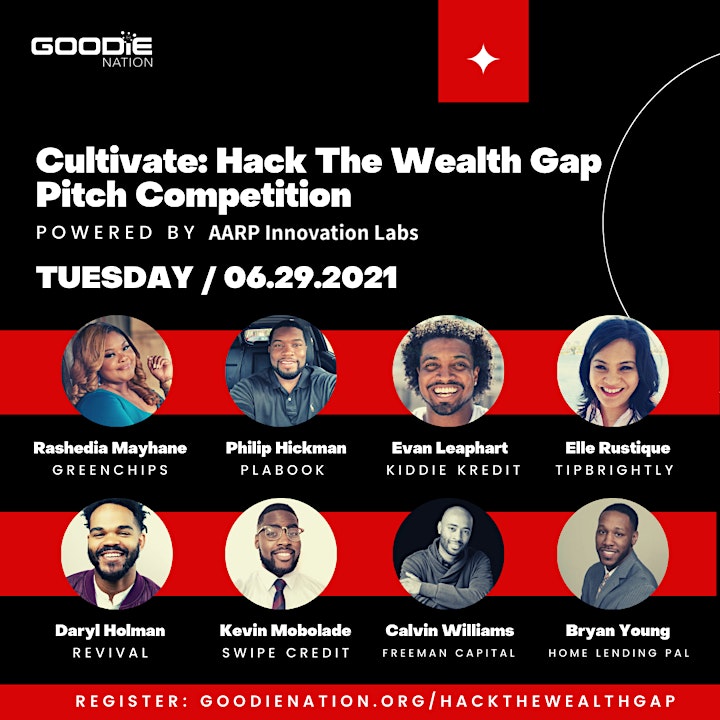 GOODIE NATION

Cultivate: Hack The Wealth Gap Pitch Competition

POWERED BY AARP Innovation Labs

TUESDAY / 06.29.2021

Rashedia Mayhane
GREENCHIPS

Philip Hickman
PLABOOK

Evan Leaphart
KIDDIE KREDIT

Elle Rustique
TIPBRIGHTLY

Daryl Holman
REVIVAL

Kevin Mobolade
SWIPE CREDIT

Calvin Williams
FREEMAN CAPITAL

Bryan Young
HOME LENDING PAL

REGISTER: GOODIENATION.ORG/HACKTHEWEALTHGAP